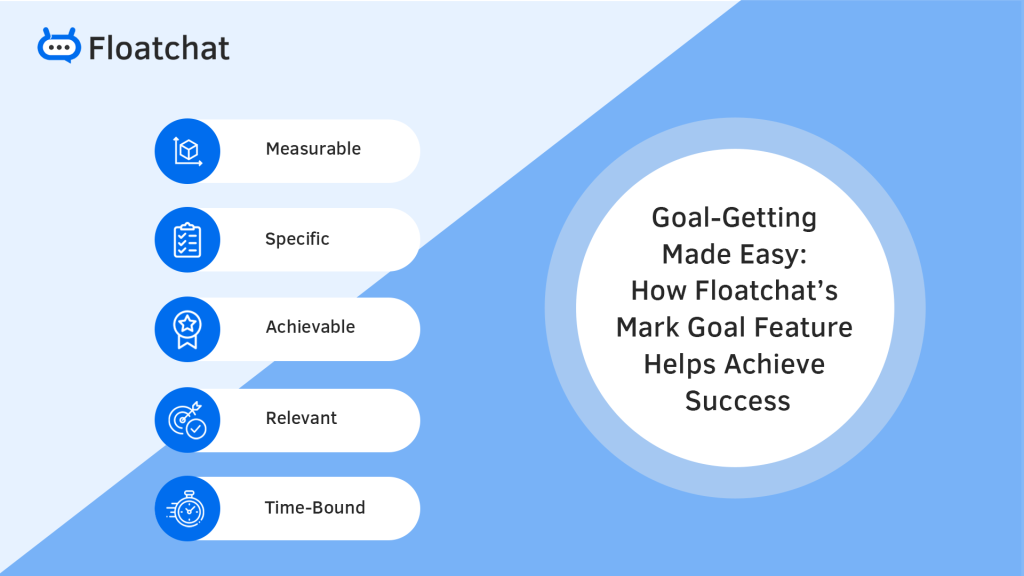 Floatchat

Measurable

Specific

Achievable

Relevant

Time-Bound

Goal-Getting Made Easy: How Floatchat's Mark Goal Feature Helps Achieve Success